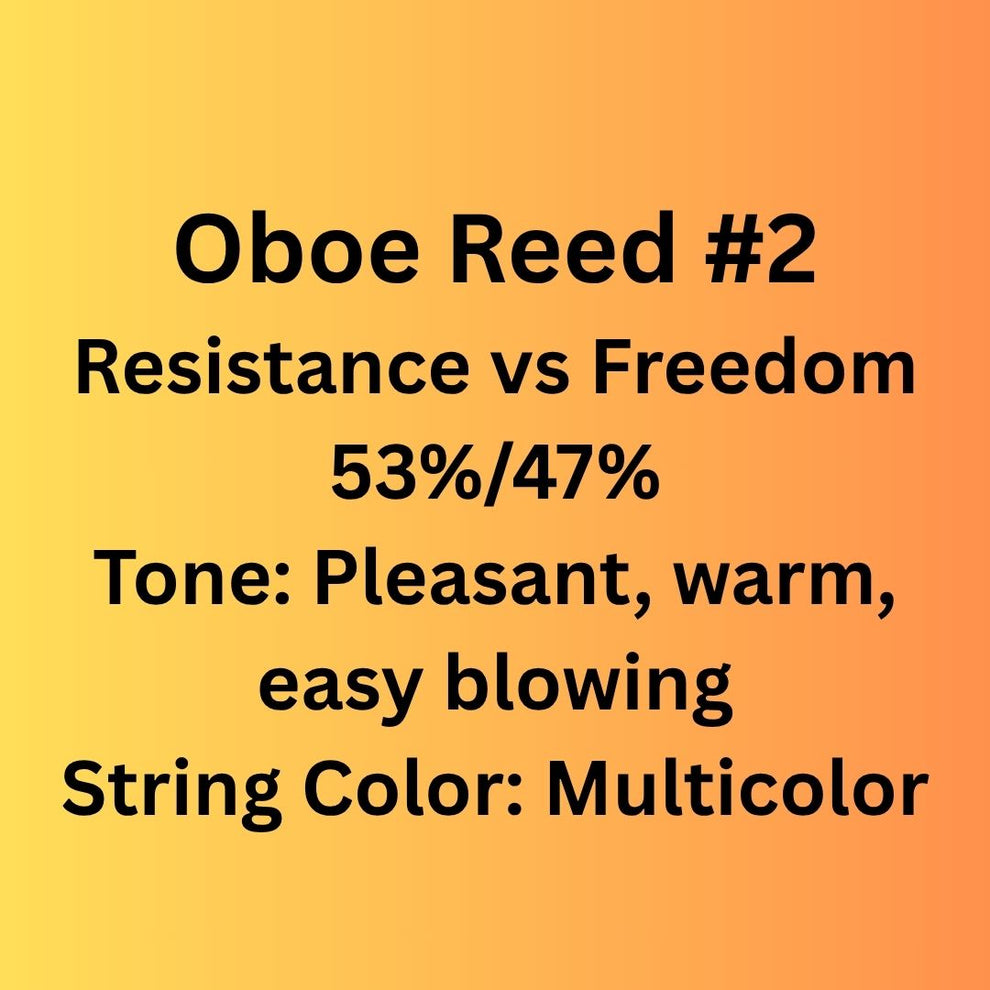 Oboe Reed #2

Resistance vs Freedom
53%/47%
Tone: Pleasant, warm, easy blowing
String Color: Multicolor